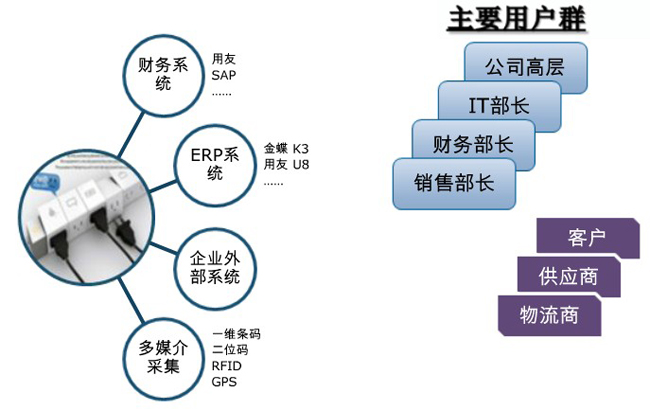 财务系统

用友
SAP
……

ERP系统

金蝶 K3
用友 U8
……

企业外部系统

多媒介采集

一维条码
二位码
RFID
GPS

主要用户群

公司高层
IT部长
财务部长
销售部长

客户
供应商
物流商